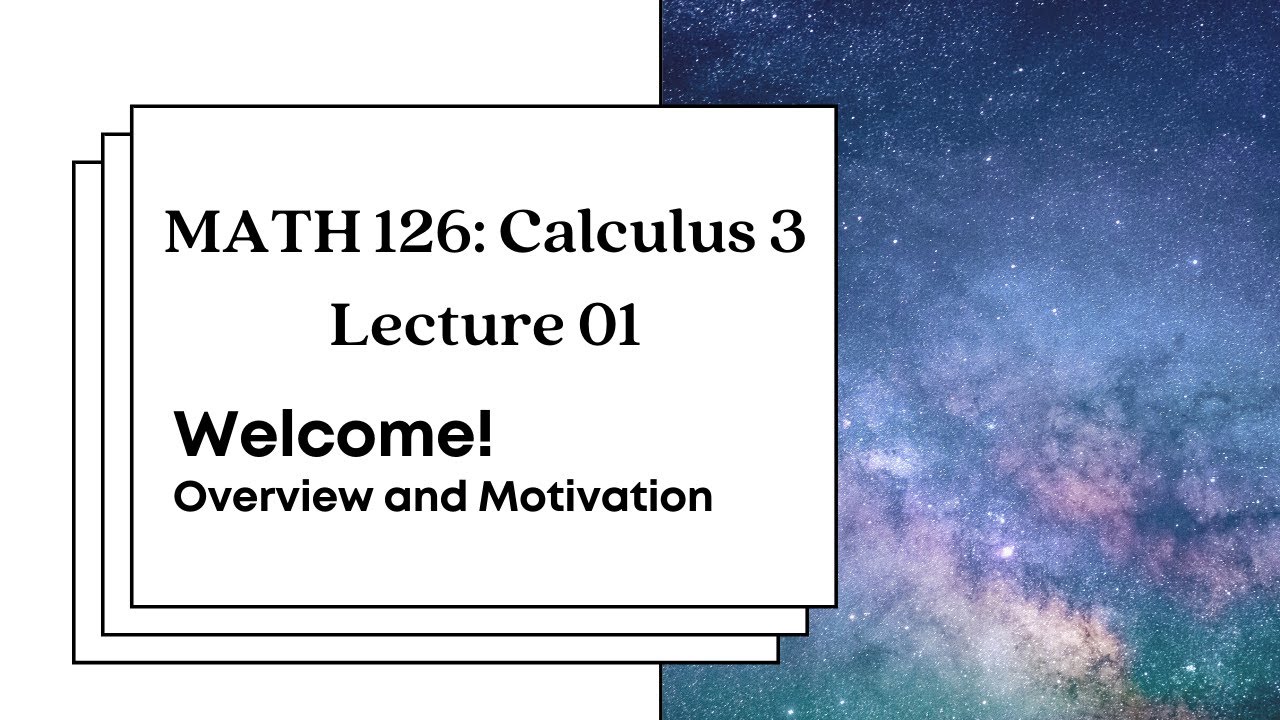 MATH 126: Calculus 3
Lecture 01

Welcome!
Overview and Motivation